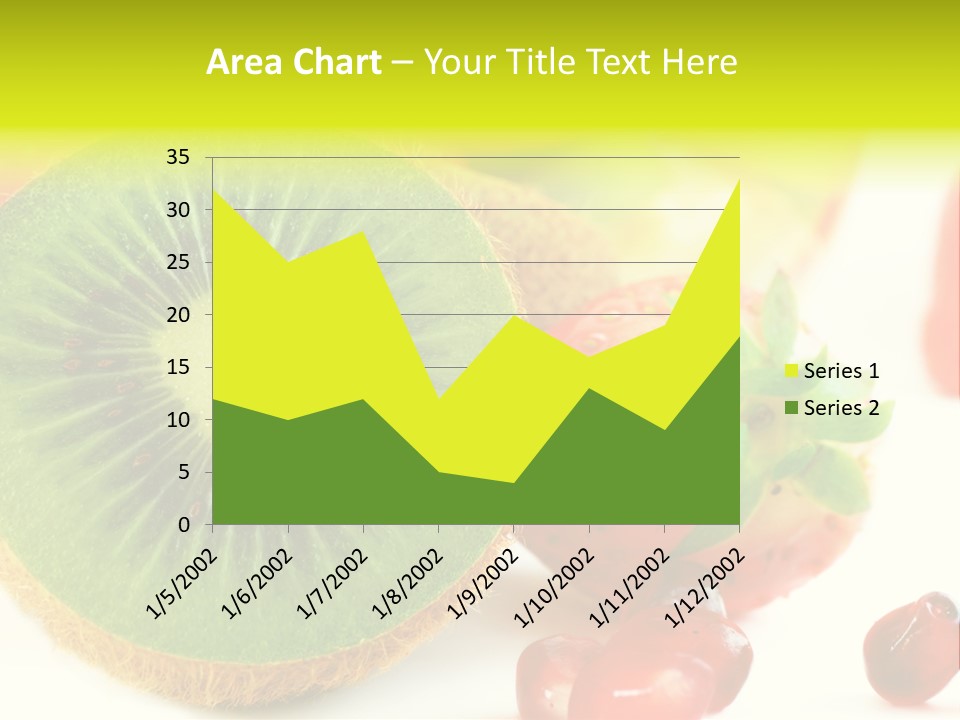 Area Chart – Your Title Text Here

35
30
25
20
15
10
5
0

1/5/2002
1/6/2002
1/7/2002
1/8/2002
1/9/2002
1/10/2002
1/11/2002
1/12/2002

Series 1
Series 2